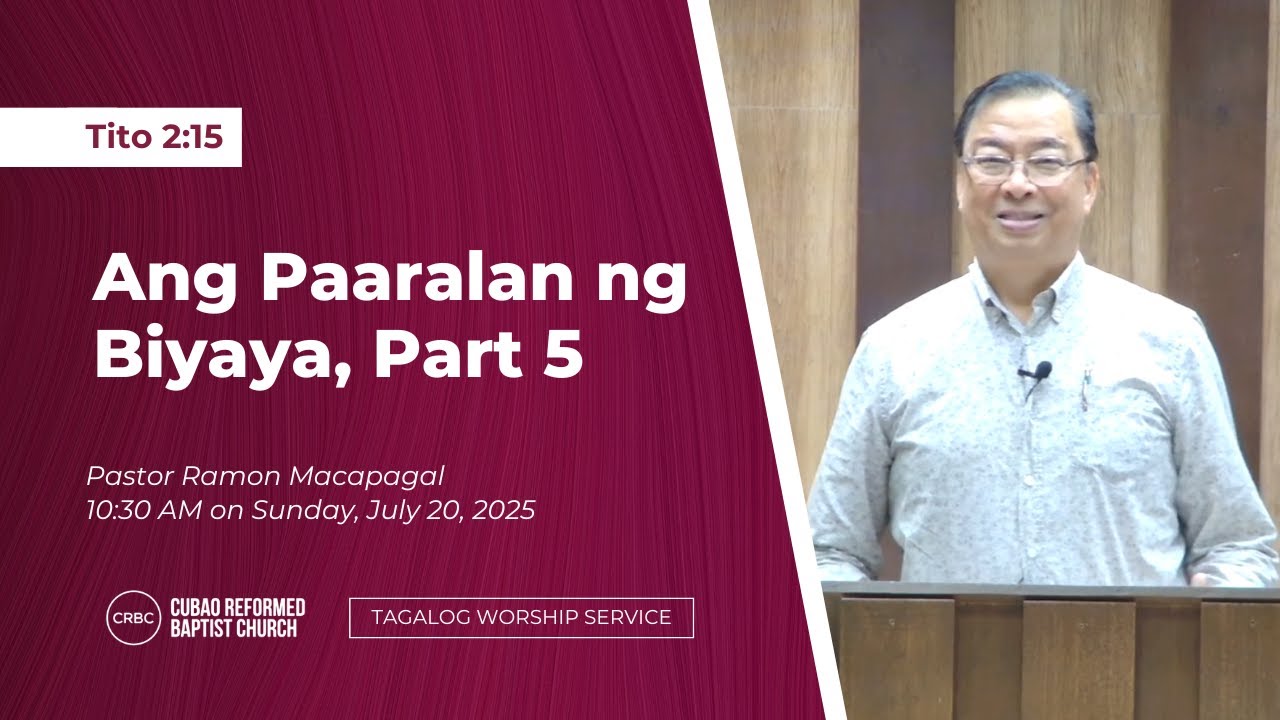 Tito 2:15

Ang Paaralan ng Biyaya, Part 5

Pastor Ramon Macapagal
10:30 AM on Sunday, July 20, 2025

CRBC
CUBAO REFORMED
BAPTIST CHURCH

TAGALOG WORSHIP SERVICE